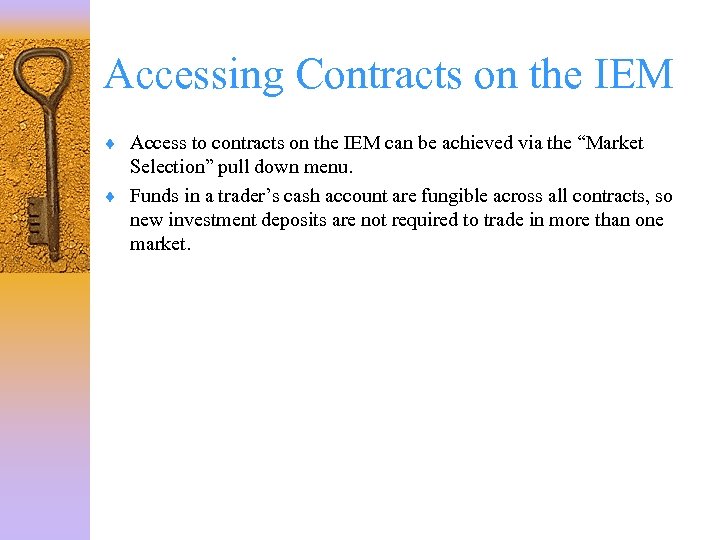 Accessing Contracts on the IEM

♦ Access to contracts on the IEM can be achieved via the “Market Selection” pull down menu.

♦ Funds in a trader’s cash account are fungible across all contracts, so new investment deposits are not required to trade in more than one market.